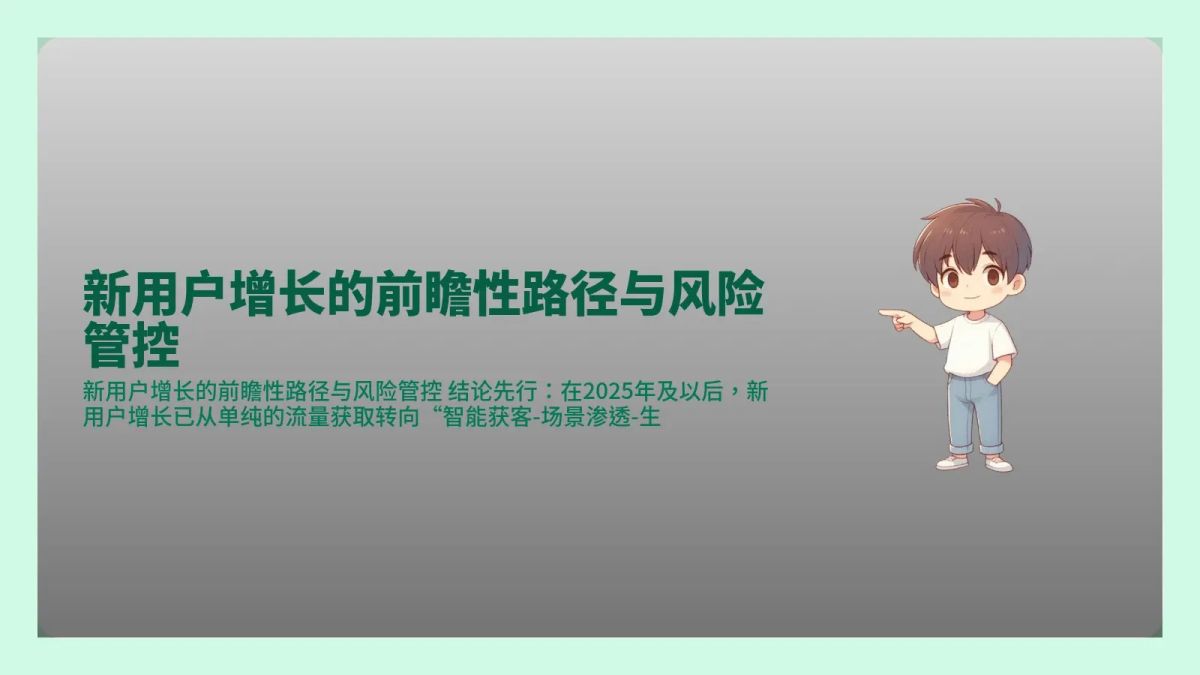 新用户增长的前瞻性路径与风险管控

新用户增长的前瞻性路径与风险管控 结论先行：在2025年及以后，新用户增长已从单纯的流量获取转向“智能获客-场景渗透-生